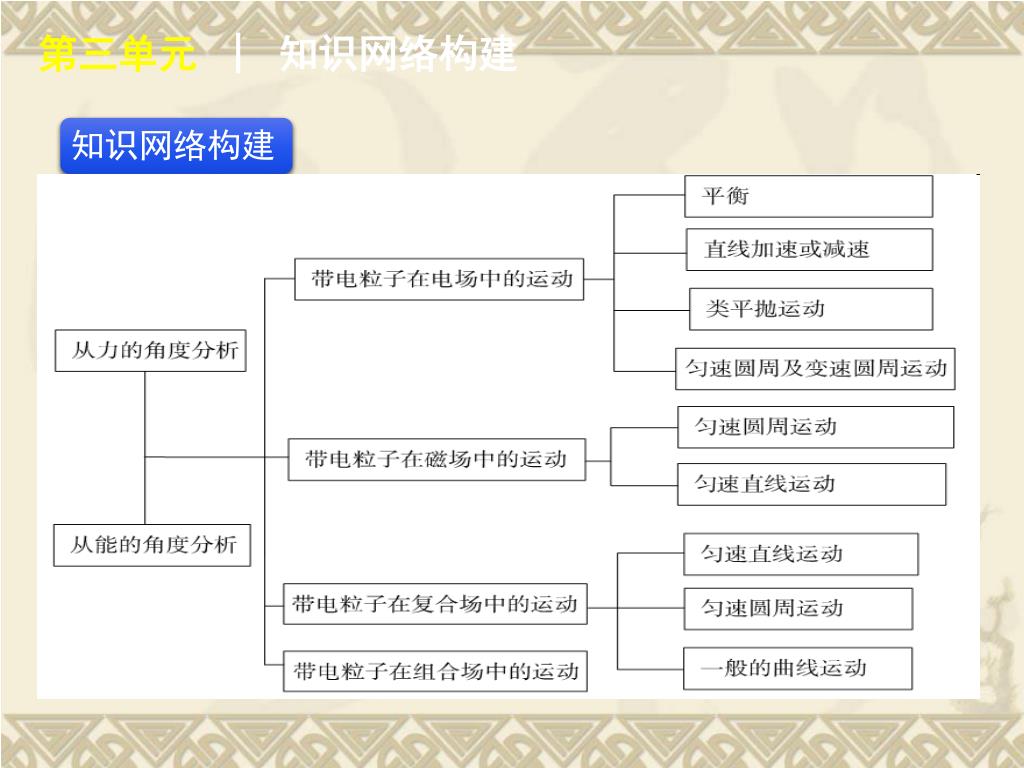 第三单元 ｜ 知识网络构建

知识网络构建

从力的角度分析

从能的角度分析

带电粒子在电场中的运动

平衡

直线加速或减速

类平抛运动

匀速圆周及变速圆周运动

带电粒子在磁场中的运动

匀速圆周运动

匀速直线运动

带电粒子在复合场中的运动

匀速直线运动

匀速圆周运动

一般的曲线运动

带电粒子在组合场中的运动